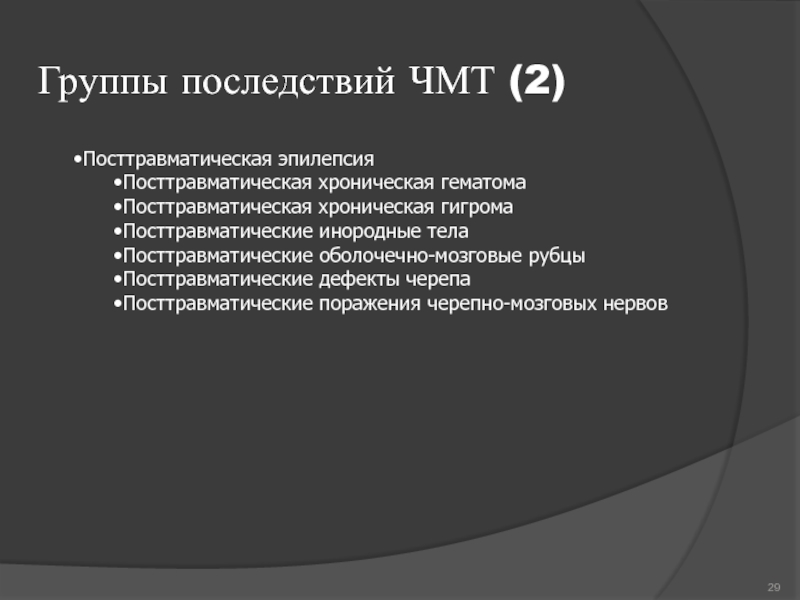 Группы последствий ЧМТ (2)

•Посттравматическая эпилепсия
•Посттравматическая хроническая гематома
•Посттравматическая хроническая гигрома
•Посттравматические инородные тела
•Посттравматические оболочечно-мозговые рубцы
•Посттравматические дефекты черепа
•Посттравматические поражения черепно-мозговых нервов

29